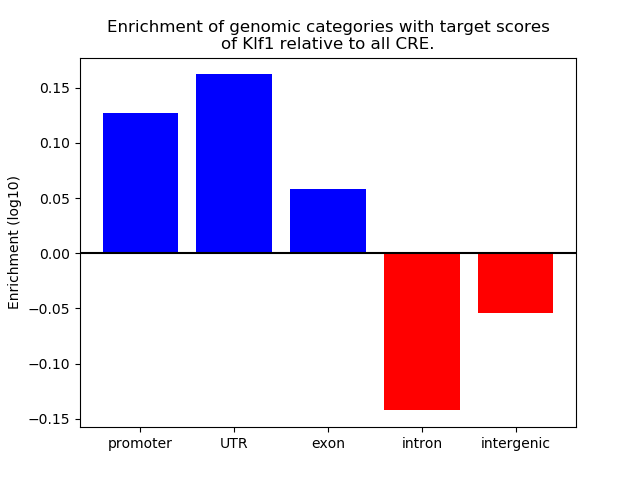 Enrichment of genomic categories with target scores of Klf1 relative to all CRE.

Enrichment (log10)

0.15
0.10
0.05
0.00
−0.05
−0.10
−0.15

promoter
UTR
exon
intron
intergenic